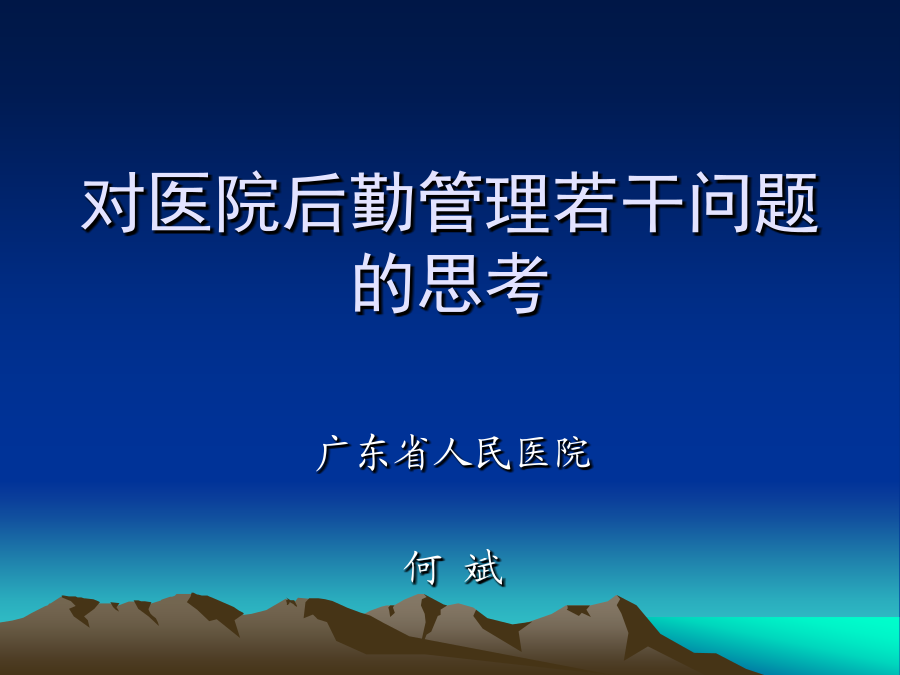 对医院后勤管理若干问题的思考

广东省人民医院

何 斌